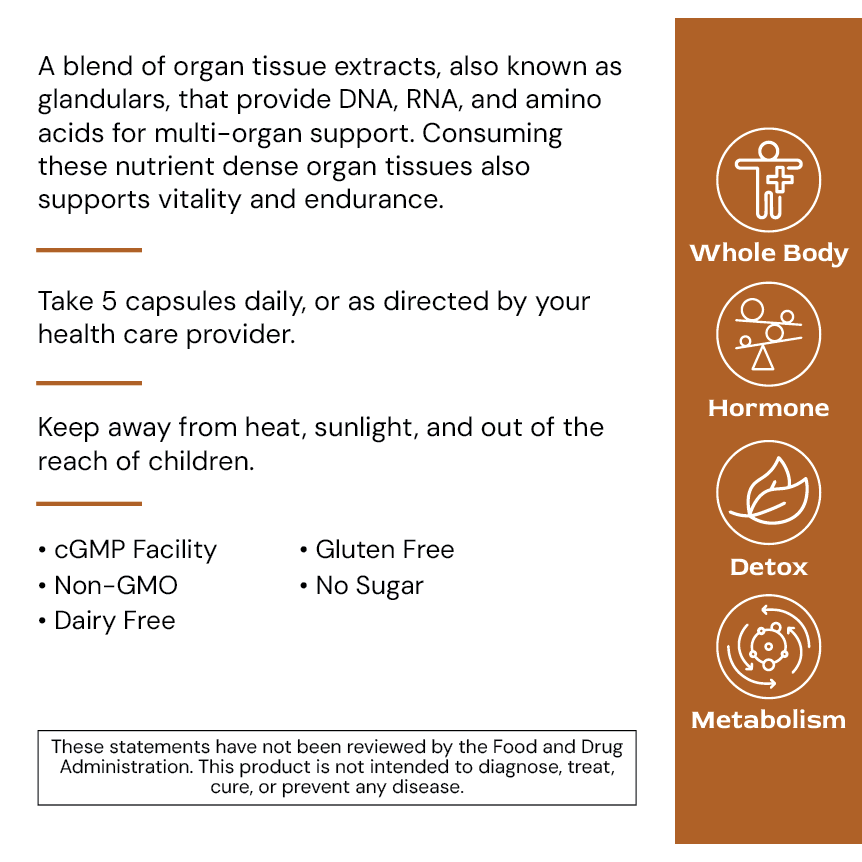 A blend of organ tissue extracts, also known as glandulars, that provide DNA, RNA, and amino acids for multi-organ support. Consuming these nutrient dense organ tissues also supports vitality and endurance.

Take 5 capsules daily, or as directed by your health care provider.

Keep away from heat, sunlight, and out of the reach of children.

• cGMP Facility
• Non-GMO
• Dairy Free

• Gluten Free
• No Sugar

These statements have not been reviewed by the Food and Drug Administration. This product is not intended to diagnose, treat, cure, or prevent any disease.

Whole Body

Hormone

Detox

Metabolism